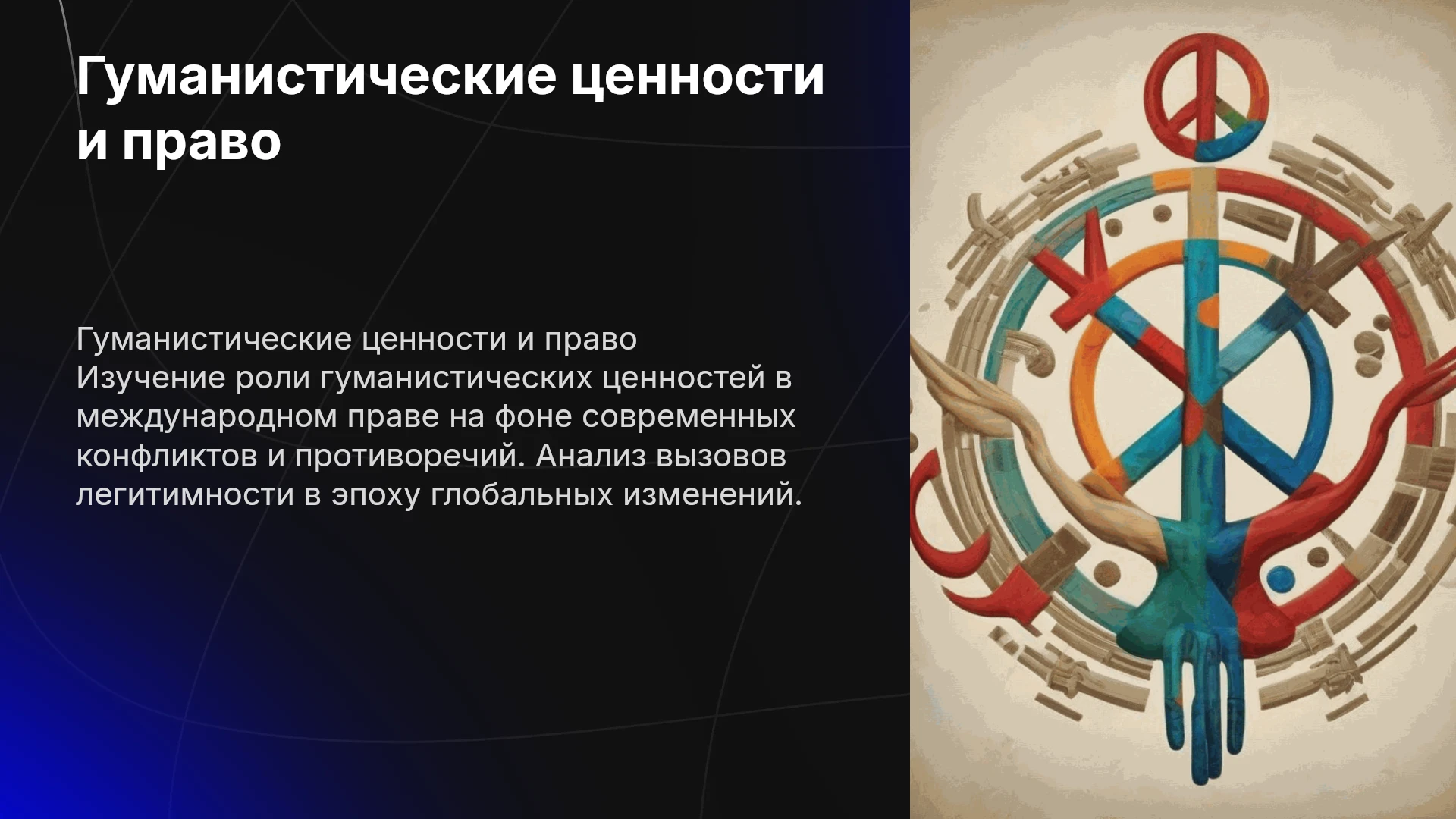 Гуманистические ценности и право

Гуманистические ценности и право
Изучение роли гуманистических ценностей в международном праве на фоне современных конфликтов и противоречий. Анализ вызовов легитимности в эпоху глобальных изменений.